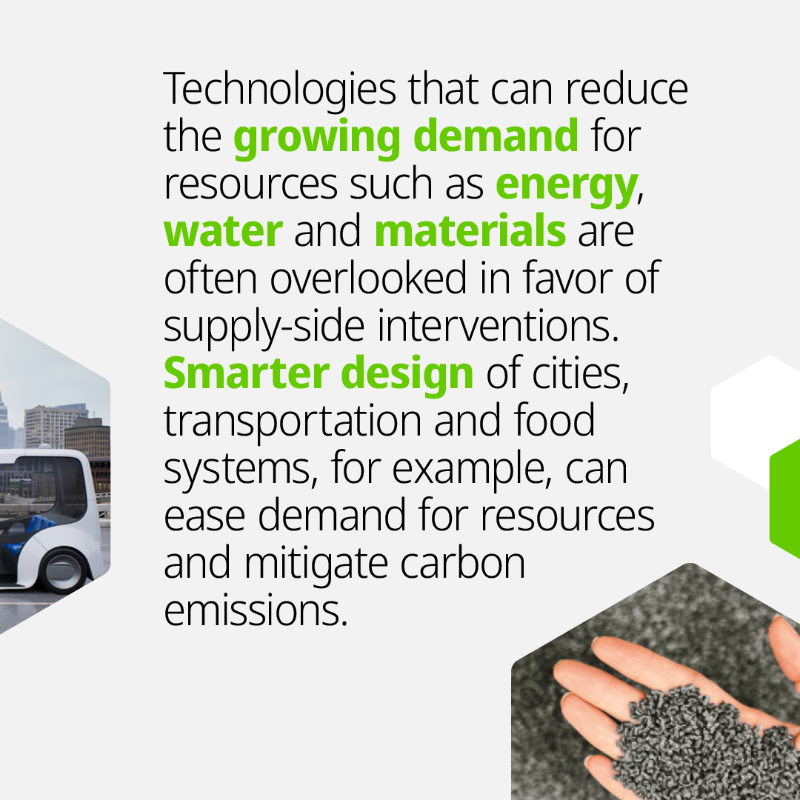 Technologies that can reduce the growing demand for resources such as energy, water and materials are often overlooked in favor of supply-side interventions. Smarter design of cities, transportation and food systems, for example, can ease demand for resources and mitigate carbon emissions.